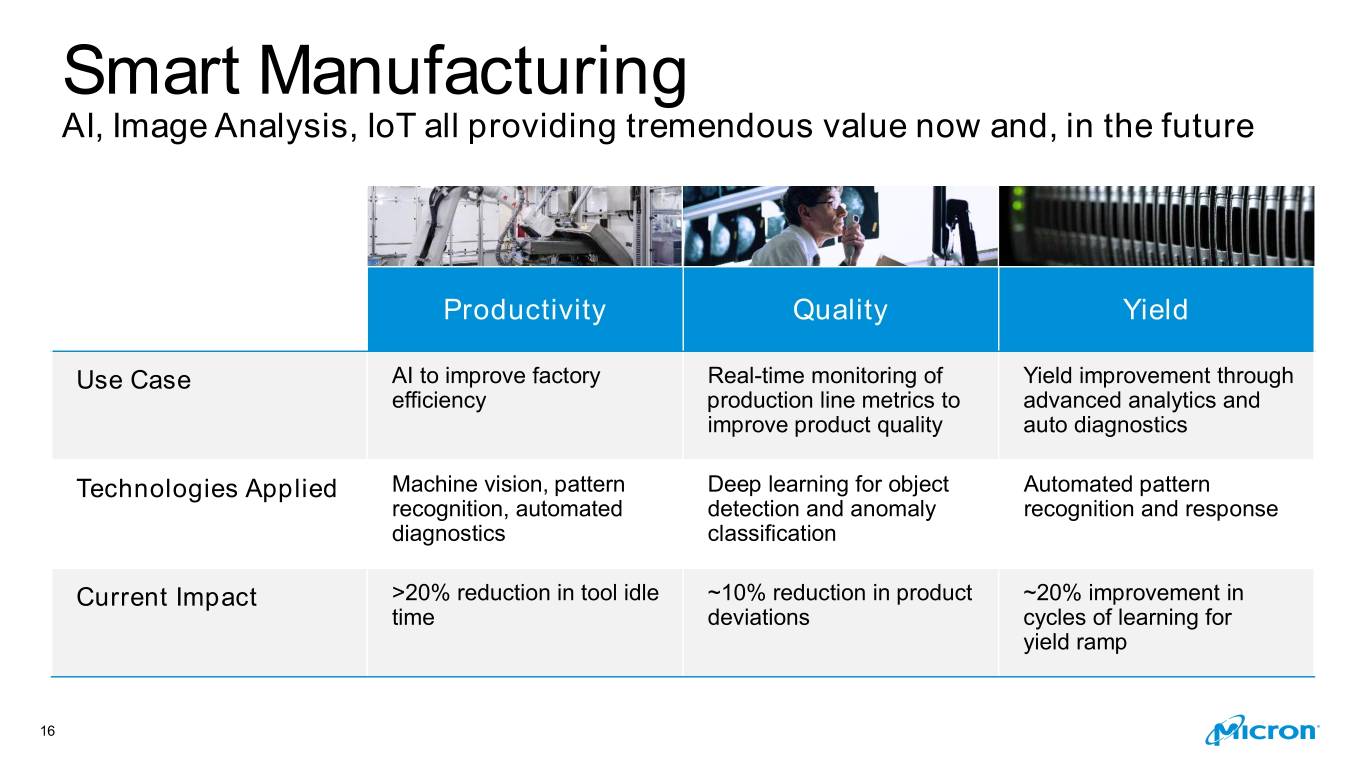 Smart Manufacturing

AI, Image Analysis, IoT all providing tremendous value now and, in the future

| | Productivity | Quality | Yield |
|---|---|---|---|
| Use Case | AI to improve factory efficiency | Real-time monitoring of production line metrics to improve product quality | Yield improvement through advanced analytics and auto diagnostics |
| Technologies Applied | Machine vision, pattern recognition, automated diagnostics | Deep learning for object detection and anomaly classification | Automated pattern recognition and response |
| Current Impact | >20% reduction in tool idle time | ~10% reduction in product deviations | ~20% improvement in cycles of learning for yield ramp |

16

Micron